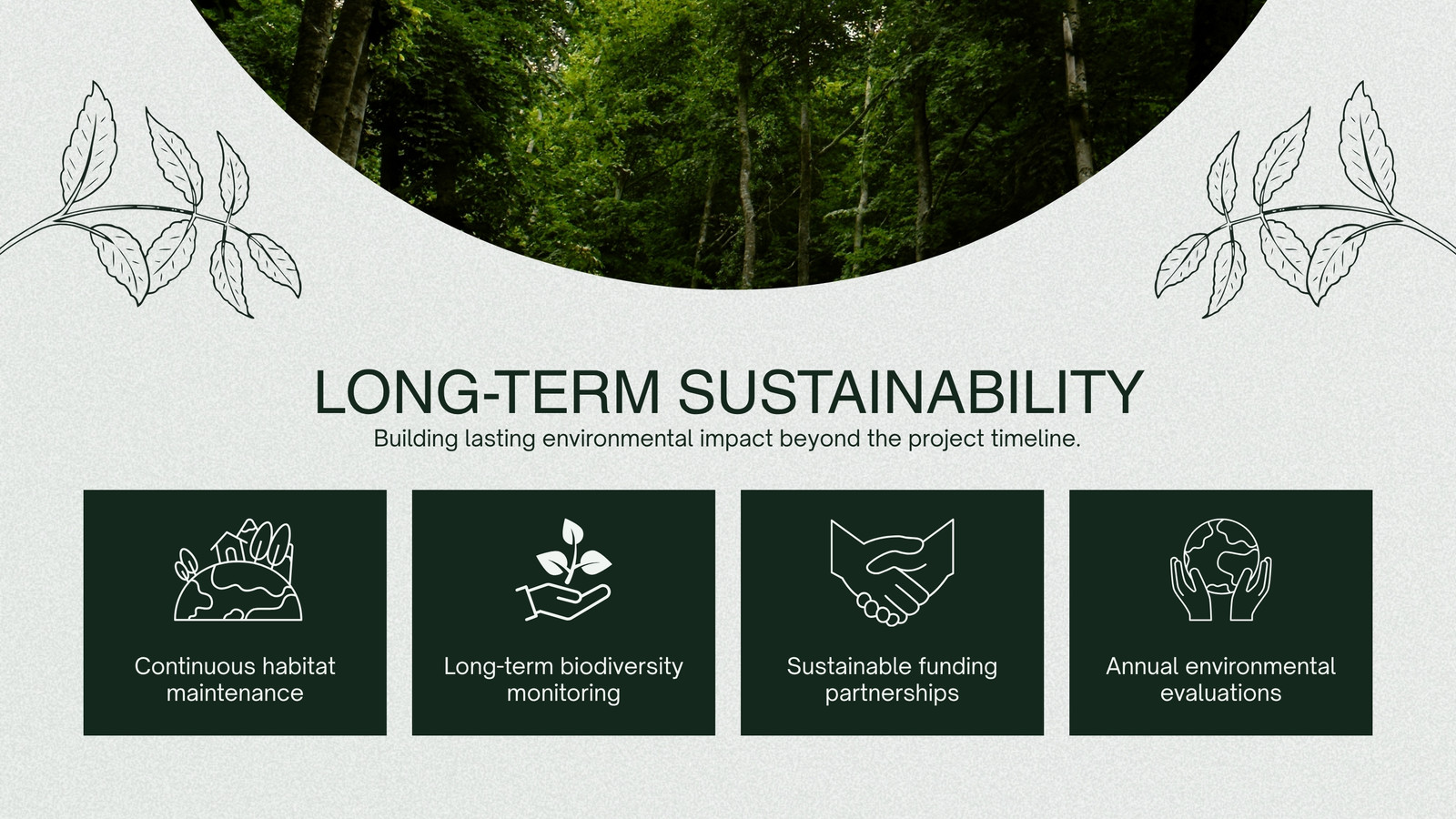 LONG-TERM SUSTAINABILITY

Building lasting environmental impact beyond the project timeline.

Continuous habitat maintenance

Long-term biodiversity monitoring

Sustainable funding partnerships

Annual environmental evaluations